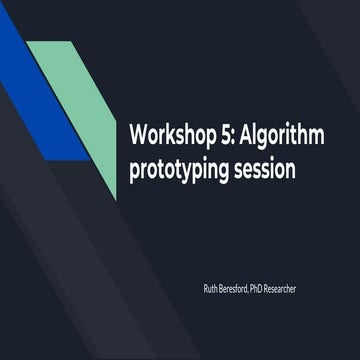 Workshop 5: Algorithm prototyping session

Ruth Beresford, PhD Researcher